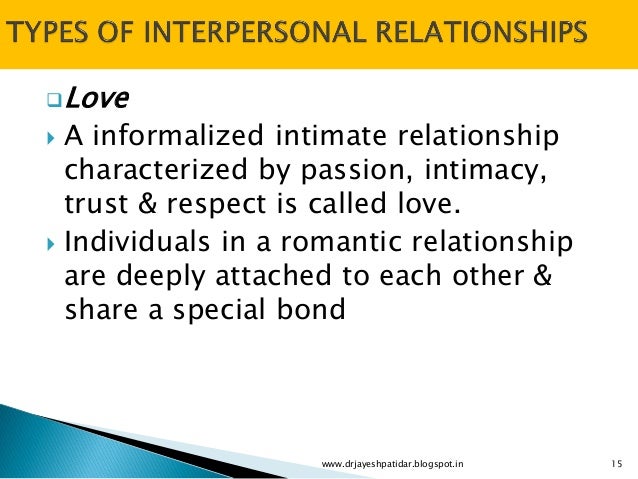 TYPES OF INTERPERSONAL RELATIONSHIPS

Love

A informalized intimate relationship characterized by passion, intimacy, trust & respect is called love.

Individuals in a romantic relationship are deeply attached to each other & share a special bond

www.drjayeshpatidar.blogspot.in

15